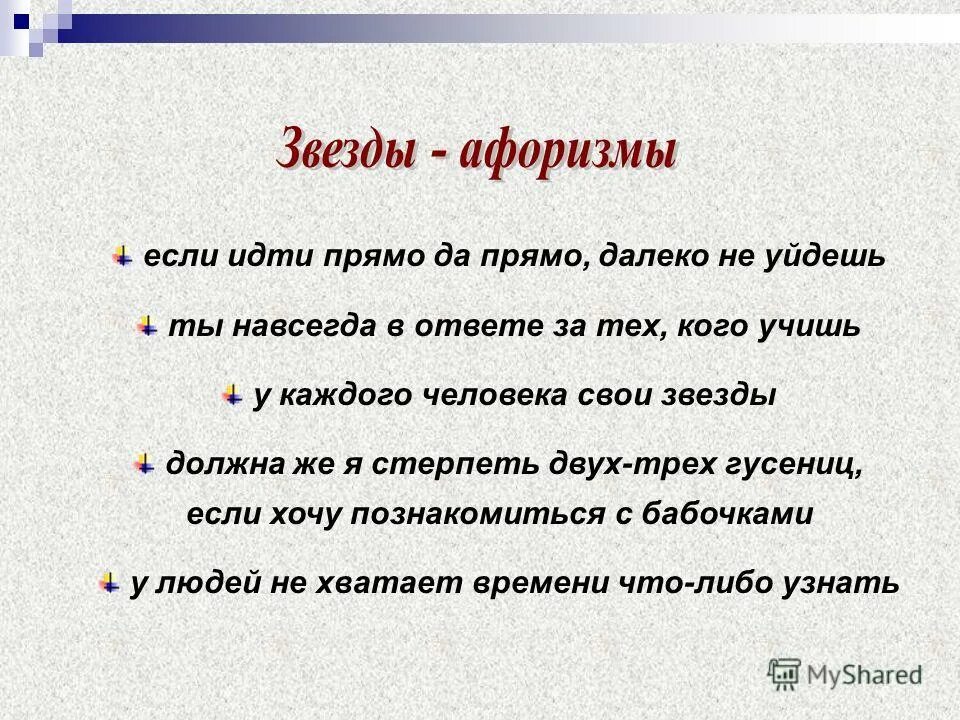 Звезды - афоризмы

если идти прямо да прямо, далеко не уйдешь

ты навсегда в ответе за тех, кого учишь

у каждого человека свои звезды

должна же я стерпеть двух-трех гусениц, если хочу познакомиться с бабочками

у людей не хватает времени что-либо узнать

MyShared